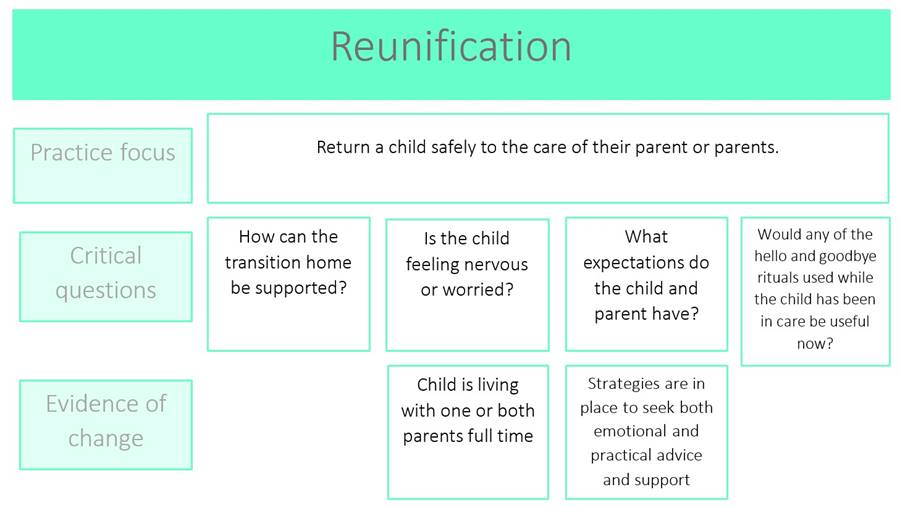 Reunification

Practice focus

Return a child safely to the care of their parent or parents.

Critical questions

How can the transition home be supported?

Is the child feeling nervous or worried?

What expectations do the child and parent have?

Would any of the hello and goodbye rituals used while the child has been in care be useful now?

Evidence of change

Child is living with one or both parents full time

Strategies are in place to seek both emotional and practical advice and support